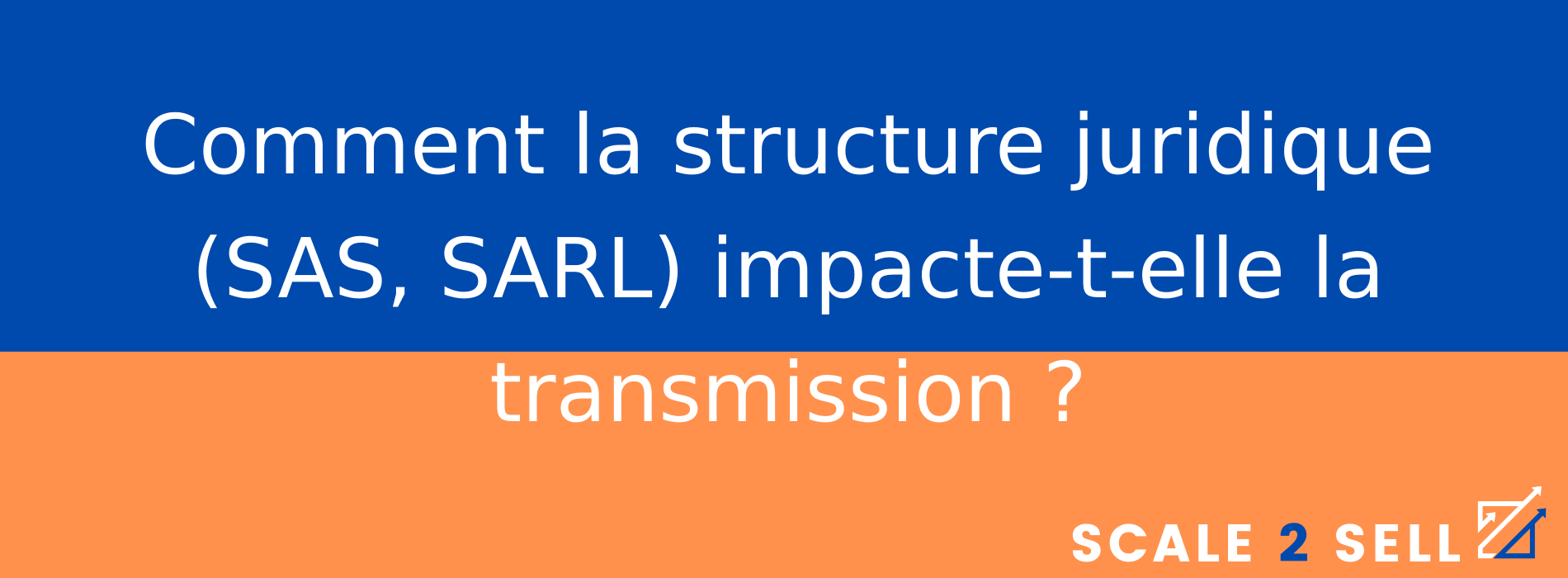 Comment la structure juridique (SAS, SARL) impacte-t-elle la transmission ?

SCALE 2 SELL